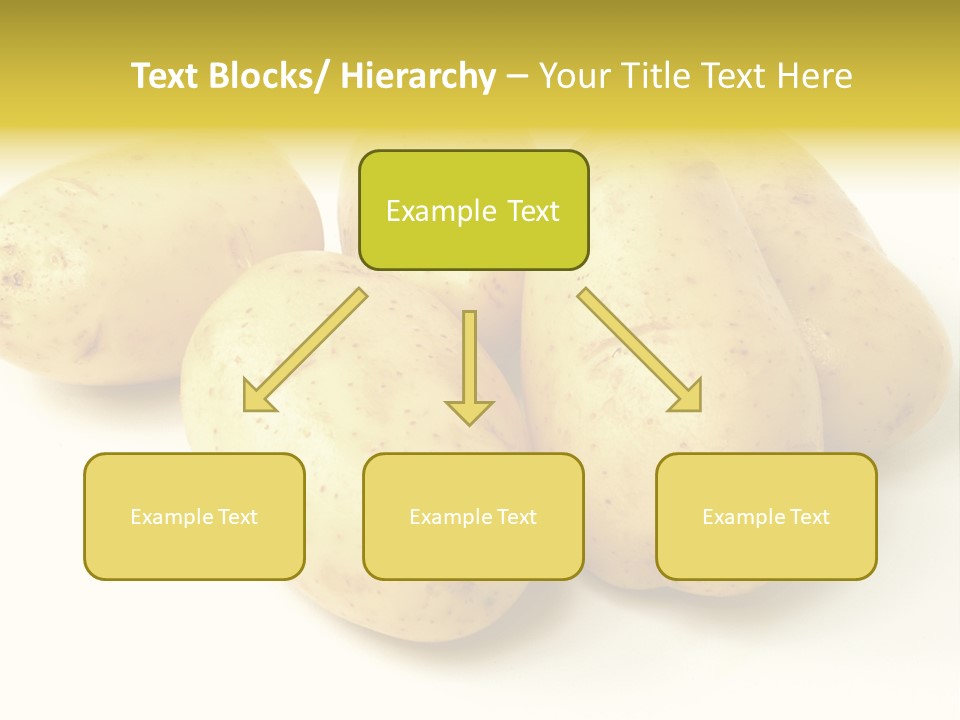 Text Blocks/ Hierarchy – Your Title Text Here

Example Text

Example Text

Example Text

Example Text